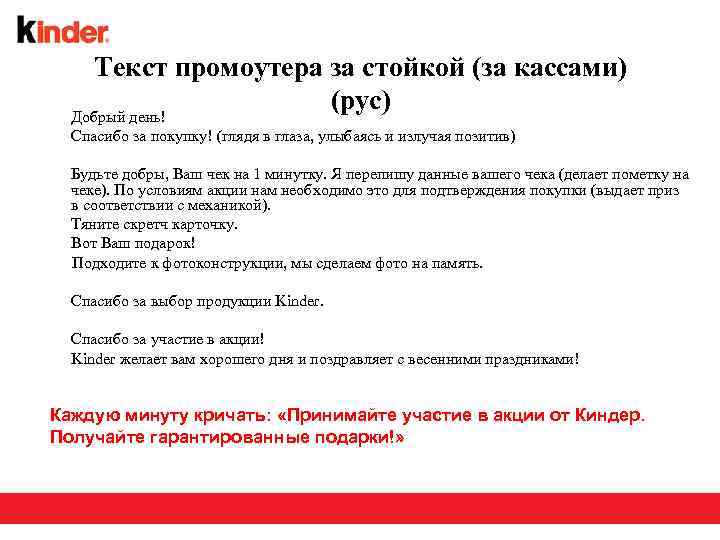 kinder

Текст промоутера за стойкой (за кассами) (рус)

Добрый день!
Спасибо за покупку! (глядя в глаза, улыбаясь и излучая позитив)

Будьте добры, Ваш чек на 1 минутку. Я перепишу данные вашего чека (делает пометку на чеке). По условиям акции нам необходимо это для подтверждения покупки (выдает приз в соответствии с механикой).
Тяните скретч карточку.
Вот Ваш подарок!
Подходите к фотоконструкции, мы сделаем фото на память.

Спасибо за выбор продукции Kinder.

Спасибо за участие в акции!
Kinder желает вам хорошего дня и поздравляет с весенними праздниками!

Каждую минуту кричать: «Принимайте участие в акции от Киндер. Получайте гарантированные подарки!»